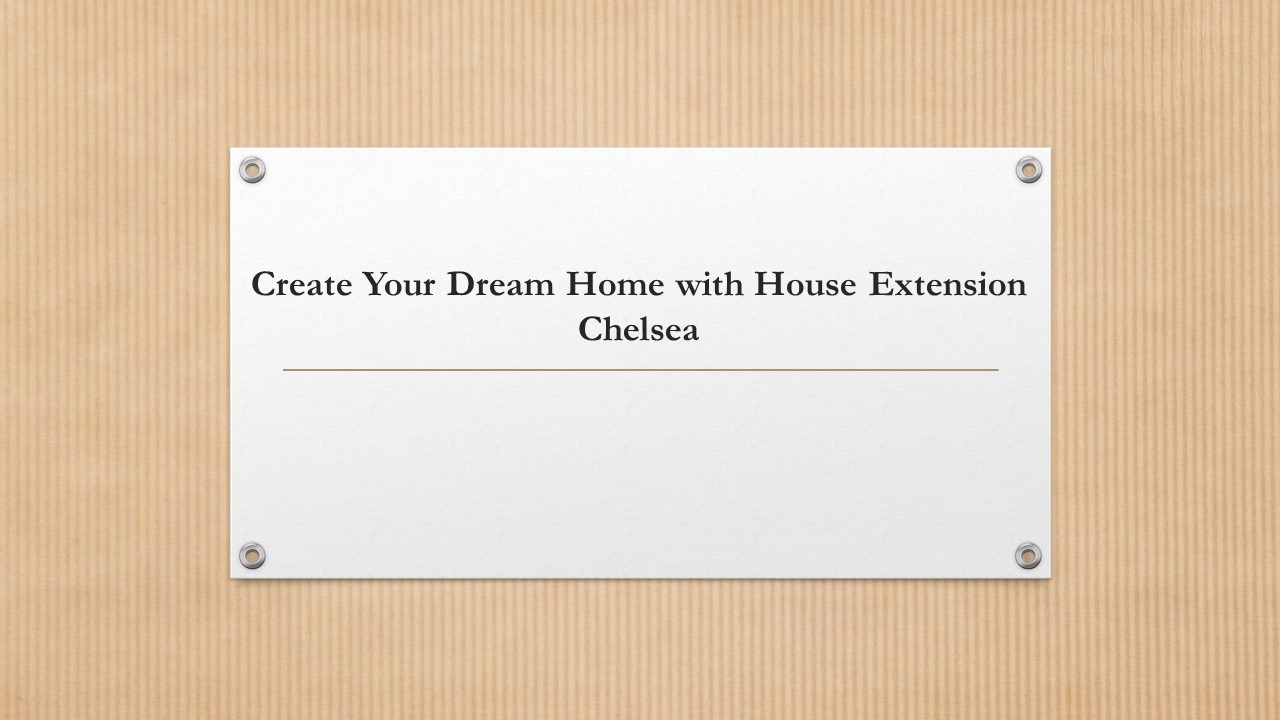 Create Your Dream Home with House Extension Chelsea